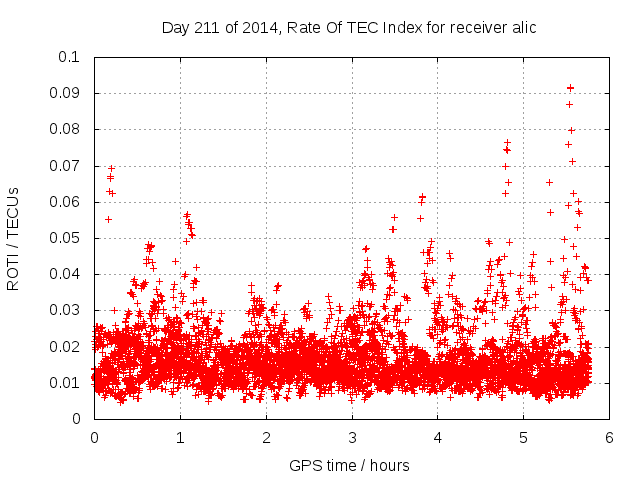 Day 211 of 2014, Rate Of TEC Index for receiver alic

ROTI / TECUs

0.1
0.09
0.08
0.07
0.06
0.05
0.04
0.03
0.02
0.01
0

0
1
2
3
4
5
6

GPS time / hours